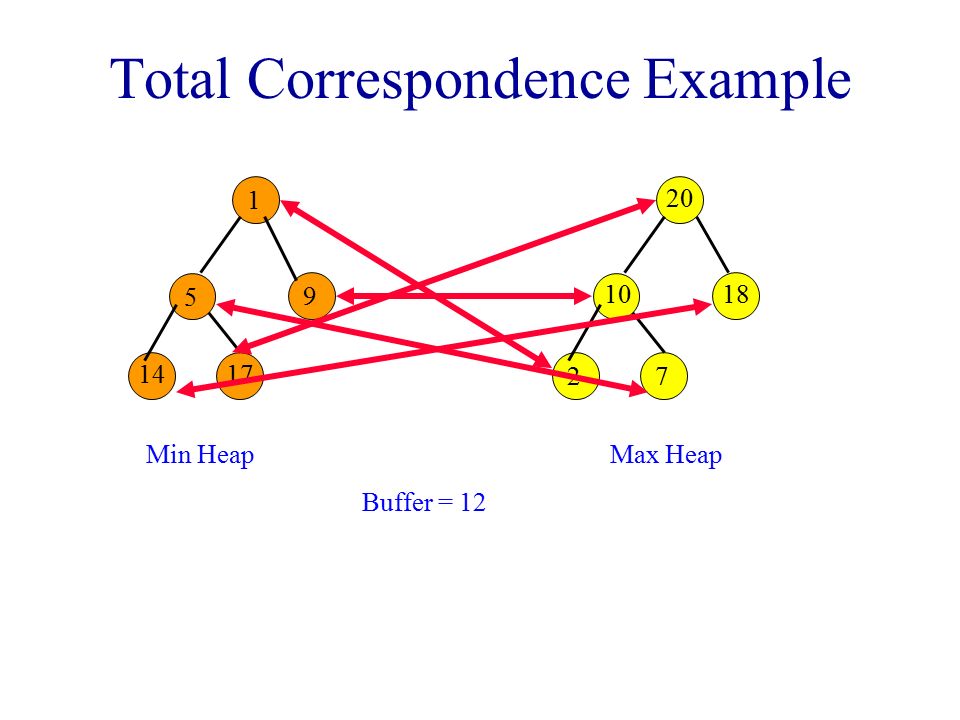 Total Correspondence Example

1

5

9

14

17

20

10

18

2

7

Min Heap

Max Heap

Buffer = 12